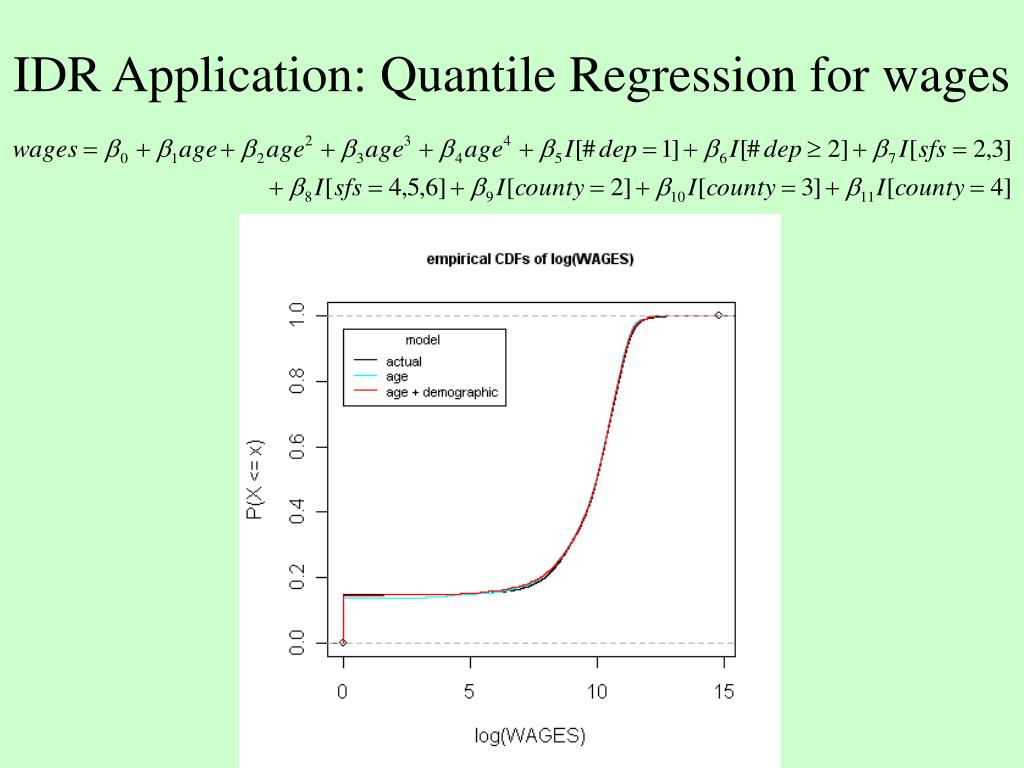 IDR Application: Quantile Regression for wages

$wages = \beta_0 + \beta_1 age + \beta_2 age^2 + \beta_3 age^3 + \beta_4 age^4 + \beta_5 I[\# dep = 1] + \beta_6 I[\# dep \geq 2] + \beta_7 I[sfs = 2,3]$
$+ \beta_8 I[sfs = 4,5,6] + \beta_9 I[county = 2] + \beta_{10} I[county = 3] + \beta_{11} I[county = 4]$

empirical CDFs of log(WAGES)

model
actual
age
age + demographic

P(X <= x)

0.0
0.2
0.4
0.6
0.8
1.0

0
5
10
15

log(WAGES)